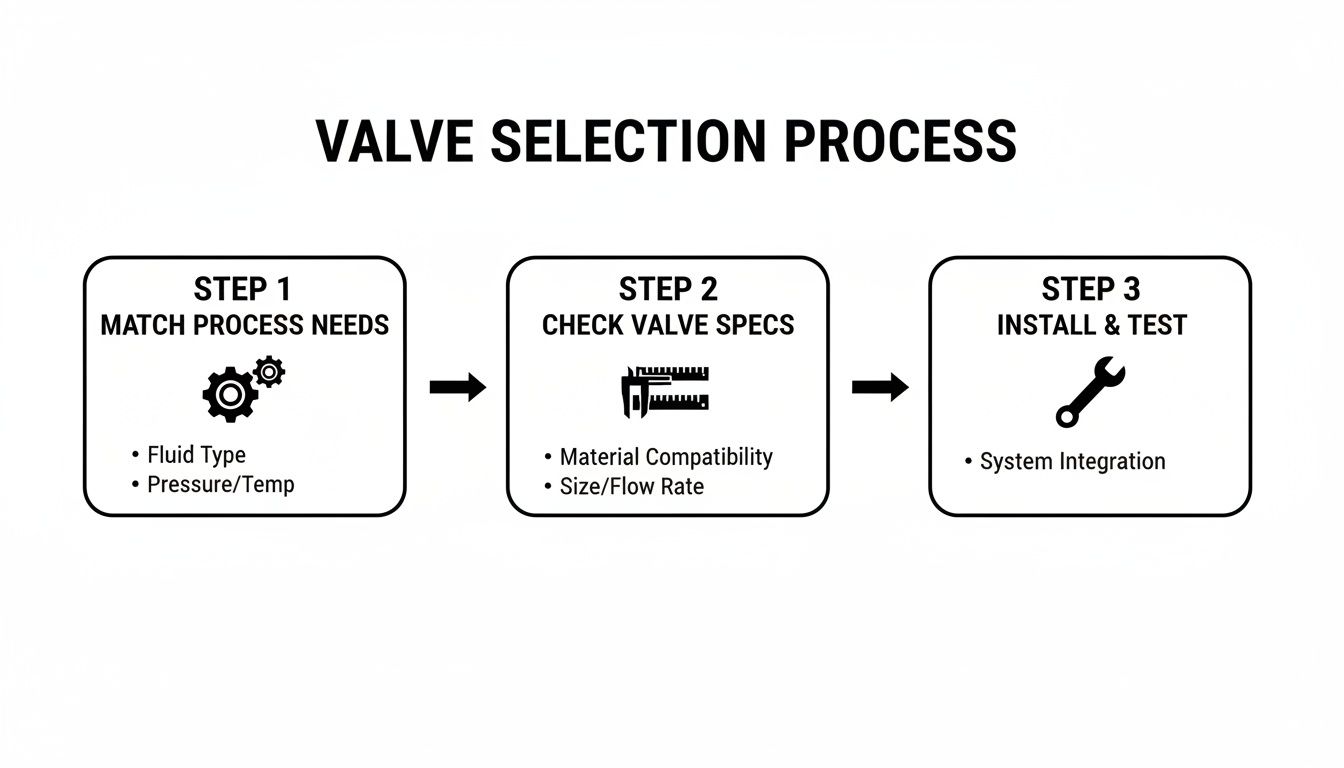 VALVE SELECTION PROCESS

STEP 1
MATCH PROCESS NEEDS

• Fluid Type
• Pressure/Temp

STEP 2
CHECK VALVE SPECS

• Material Compatibility
• Size/Flow Rate

STEP 3
INSTALL & TEST

• System Integration